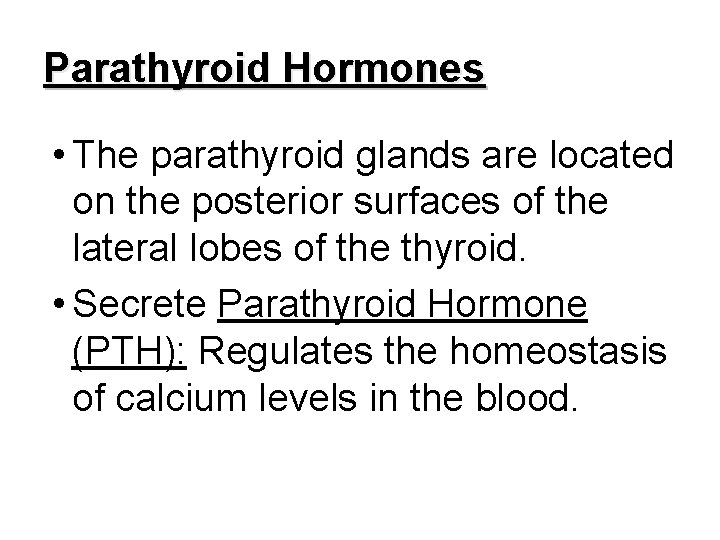 Parathyroid Hormones

• The parathyroid glands are located on the posterior surfaces of the lateral lobes of the thyroid.

• Secrete Parathyroid Hormone (PTH): Regulates the homeostasis of calcium levels in the blood.